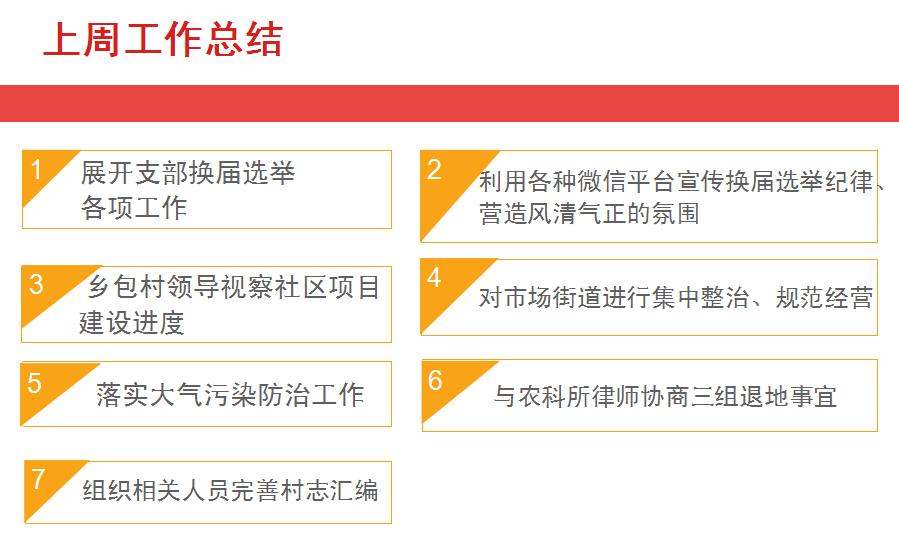 上周工作总结

1 展开支部换届选举各项工作

2 利用各种微信平台宣传换届选举纪律、营造风清气正的氛围

3 乡包村领导视察社区项目建设进度

4 对市场街道进行集中整治、规范经营

5 落实大气污染防治工作

6 与农科所律师协商三组退地事宜

7 组织相关人员完善村志汇编